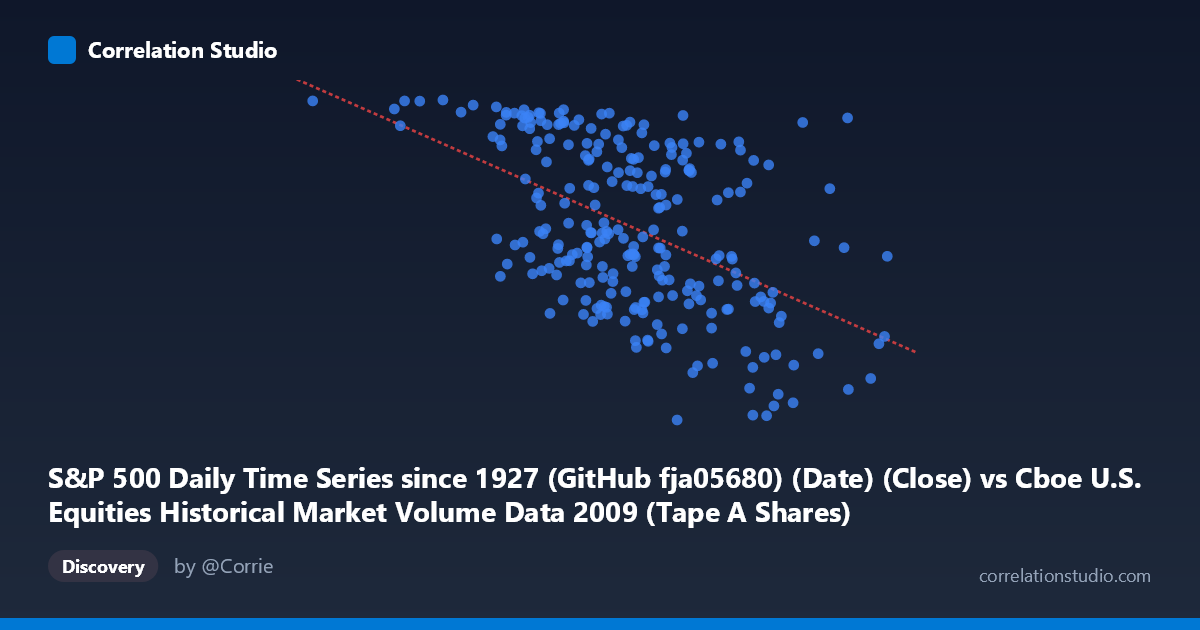 Correlation Studio

S&P 500 Daily Time Series since 1927 (GitHub fja05680) (Date) (Close) vs Cboe U.S. Equities Historical Market Volume Data 2009 (Tape A Shares)

Discovery

by @Corrie

correlationstudio.com